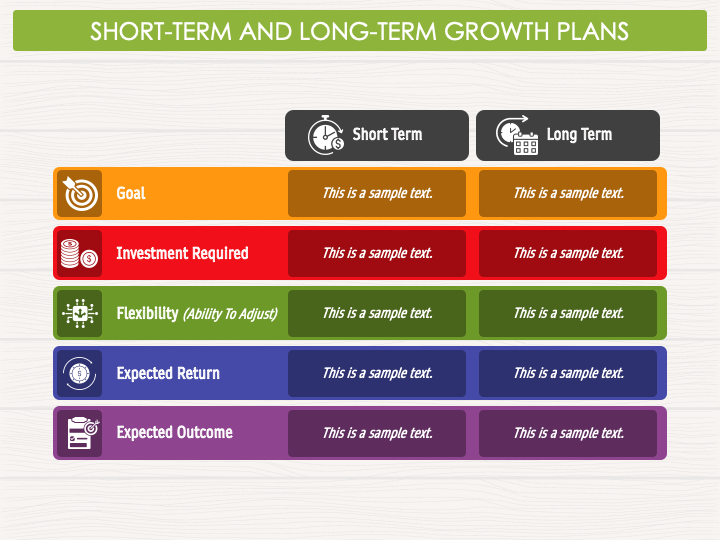 SHORT-TERM AND LONG-TERM GROWTH PLANS

| | Short Term | Long Term |
|---|---|---|
| Goal | This is a sample text. | This is a sample text. |
| Investment Required | This is a sample text. | This is a sample text. |
| Flexibility (Ability To Adjust) | This is a sample text. | This is a sample text. |
| Expected Return | This is a sample text. | This is a sample text. |
| Expected Outcome | This is a sample text. | This is a sample text. |